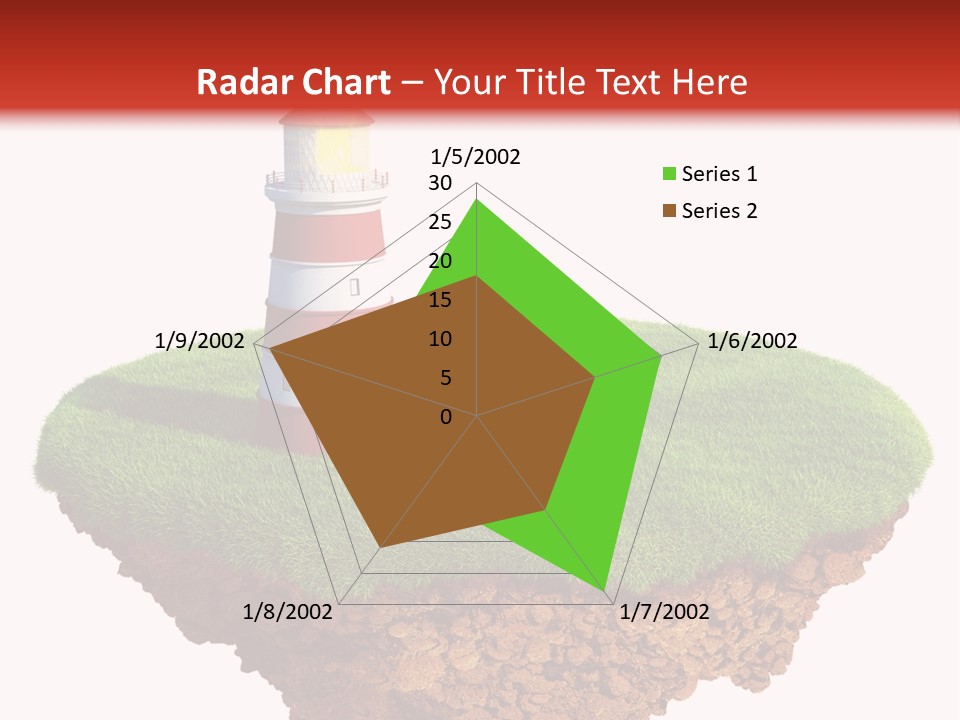 Radar Chart – Your Title Text Here

1/5/2002

30
25
20
15
10
5
0

1/6/2002

1/7/2002

1/8/2002

1/9/2002

Series 1
Series 2